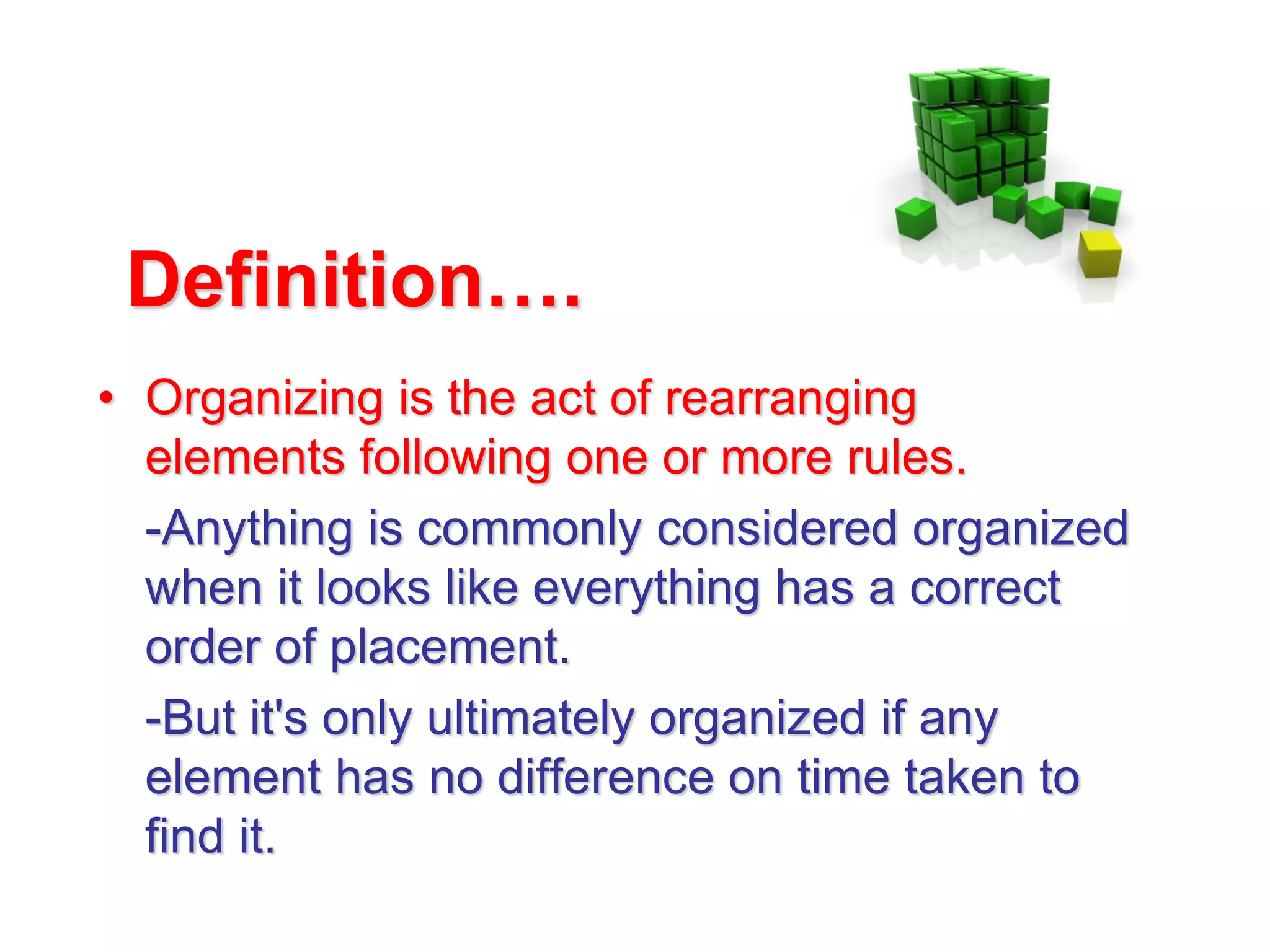 Definition….

• Organizing is the act of rearranging elements following one or more rules.

-Anything is commonly considered organized when it looks like everything has a correct order of placement.

-But it's only ultimately organized if any element has no difference on time taken to find it.